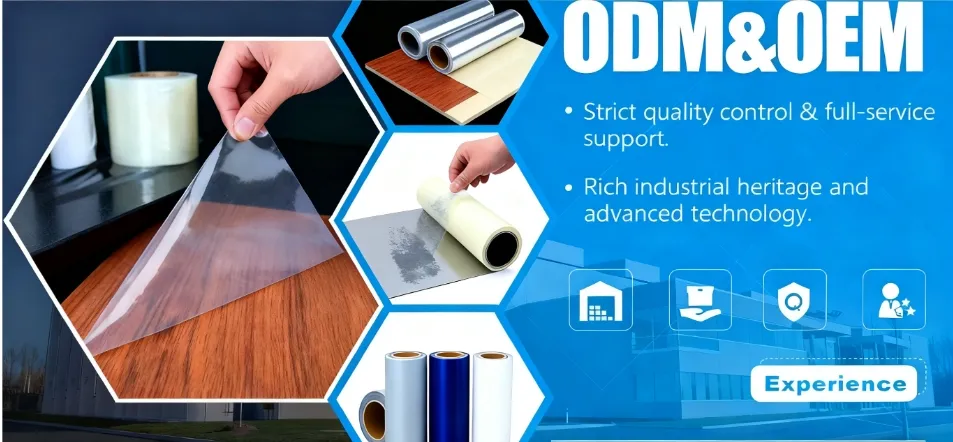 ODM&OEM

• Strict quality control & full-service support.

• Rich industrial heritage and advanced technology.

Experience